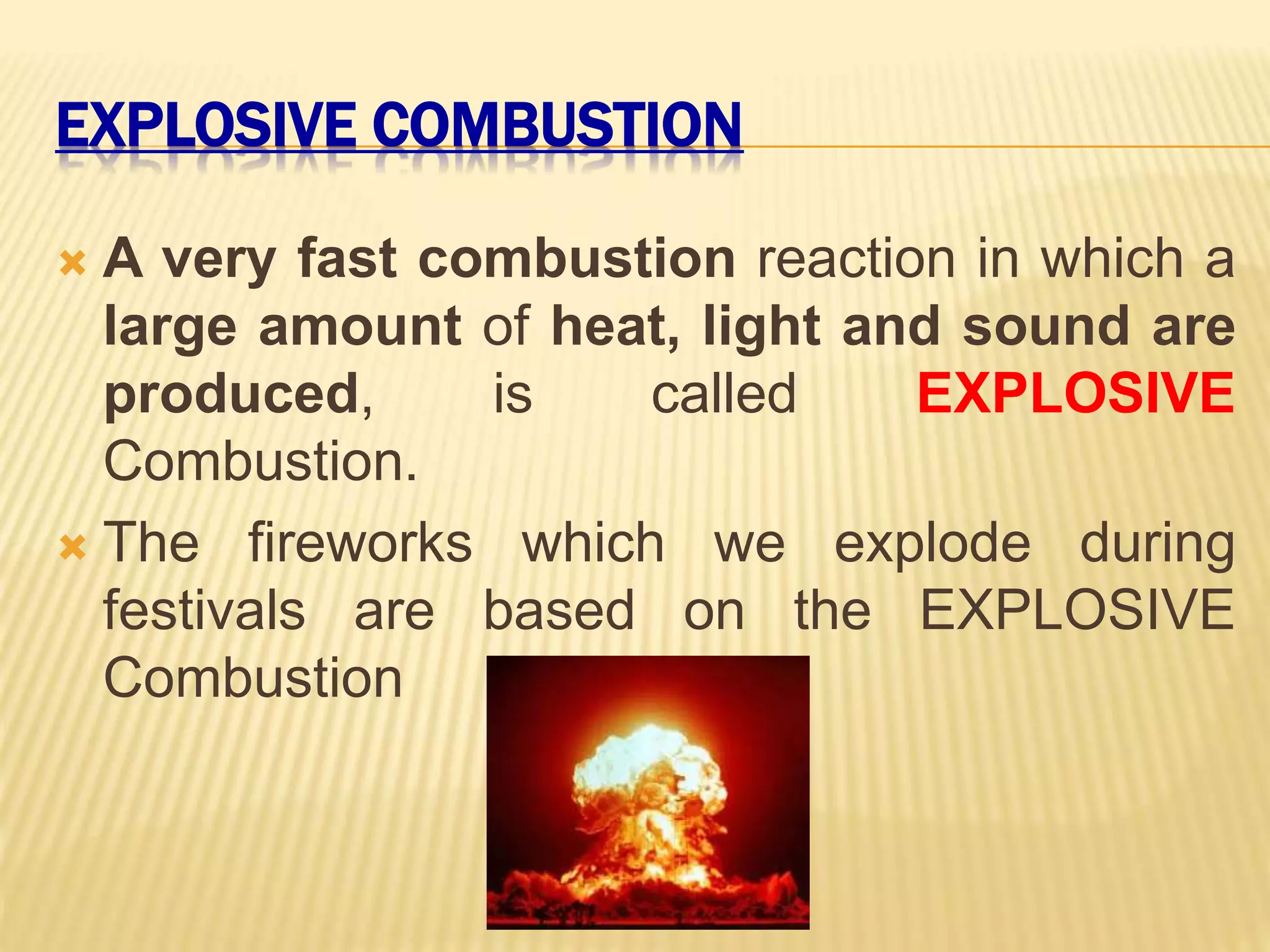 EXPLOSIVE COMBUSTION

A very fast combustion reaction in which a large amount of heat, light and sound are produced, is called EXPLOSIVE Combustion.

The fireworks which we explode during festivals are based on the EXPLOSIVE Combustion